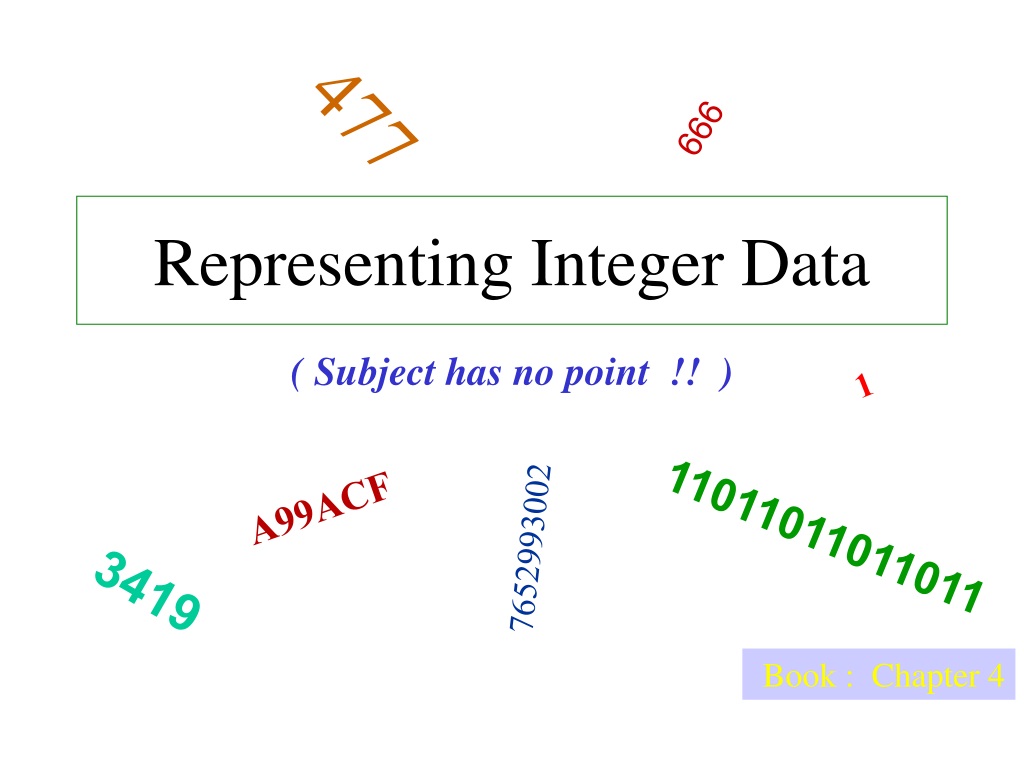 477

666

Representing Integer Data

( Subject has no point !! )

1

A99ACF

7652993002

11011011011011

3419

Book : Chapter 4